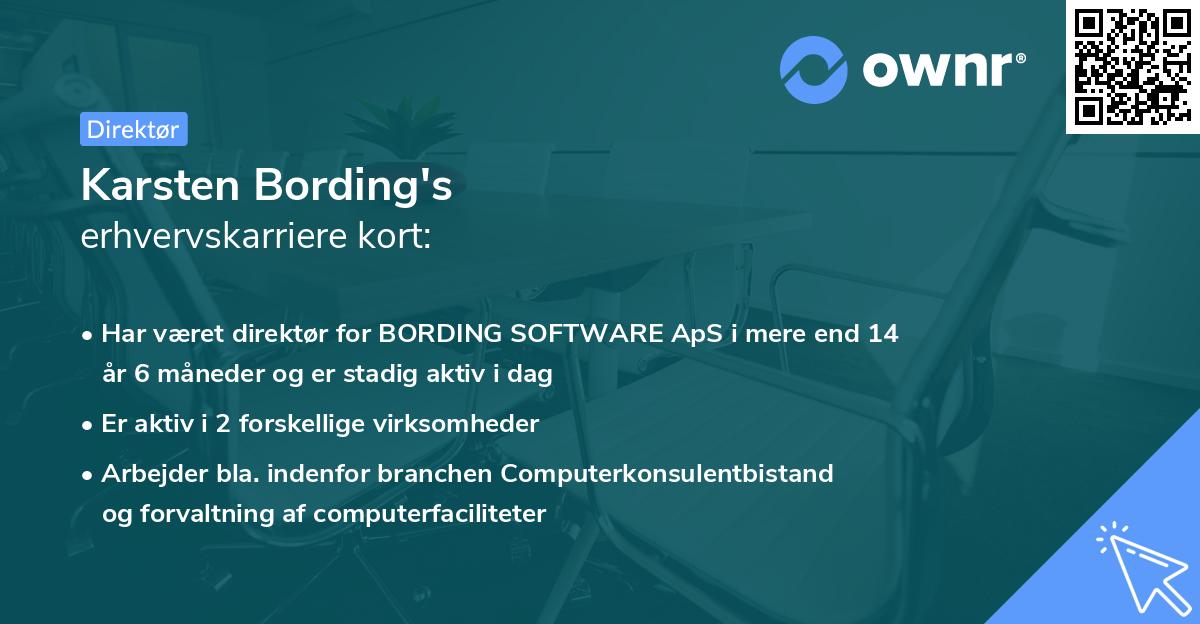 ownr®

Direktør

Karsten Bording's
erhvervskarriere kort:

• Har været direktør for BORDING SOFTWARE ApS i mere end 14 år 6 måneder og er stadig aktiv i dag

• Er aktiv i 2 forskellige virksomheder

• Arbejder bla. indenfor branchen Computerkonsulentbistand og forvaltning af computerfaciliteter